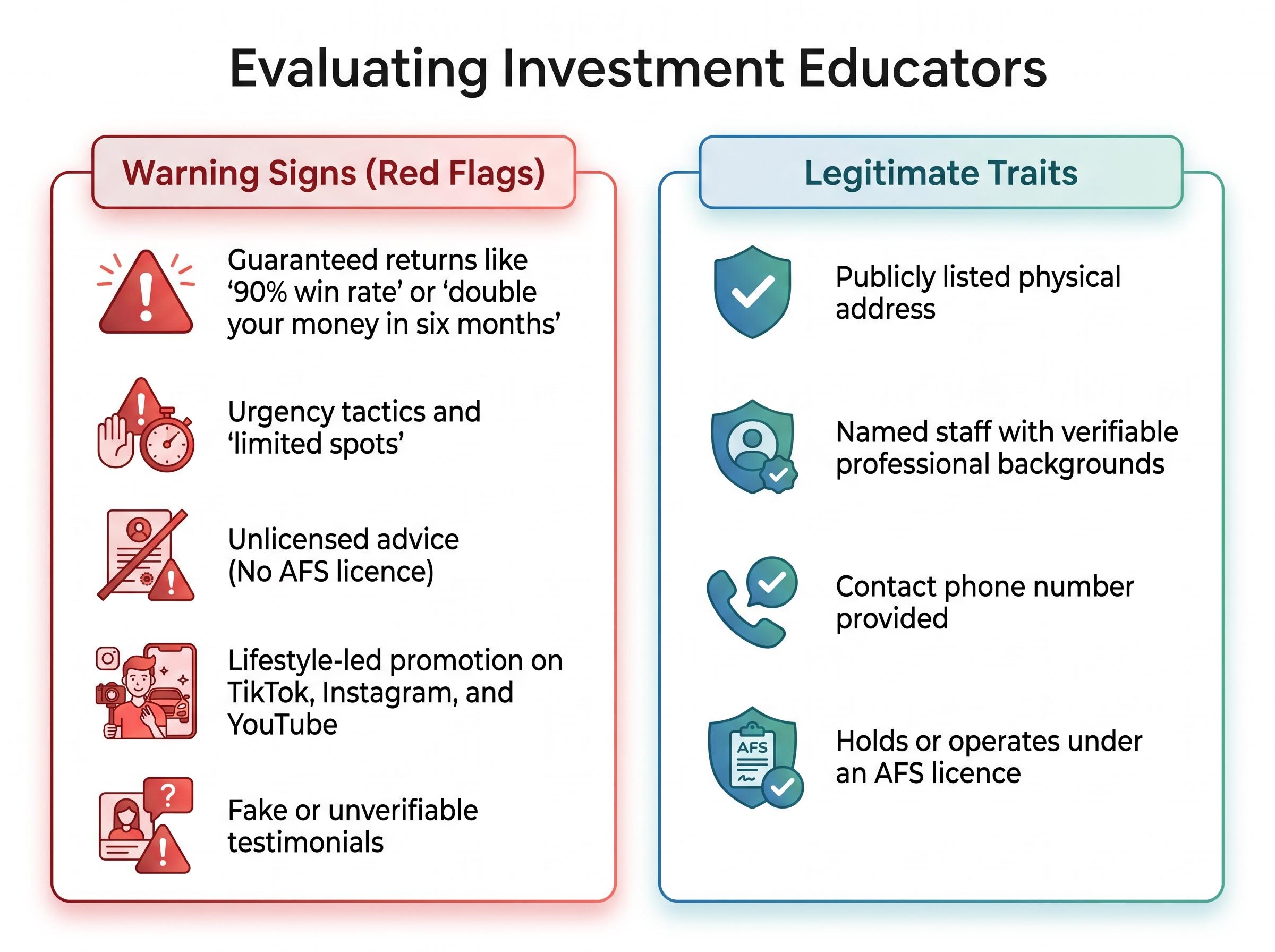 Evaluating Investment Educators

Warning Signs (Red Flags)

Guaranteed returns like ‘90% win rate’ or ‘double your money in six months’

Urgency tactics and ‘limited spots’

Unlicensed advice (No AFS licence)

Lifestyle-led promotion on TikTok, Instagram, and YouTube

Fake or unverifiable testimonials

Legitimate Traits

Publicly listed physical address

Named staff with verifiable professional backgrounds

Contact phone number provided

AFS

Holds or operates under an AFS licence